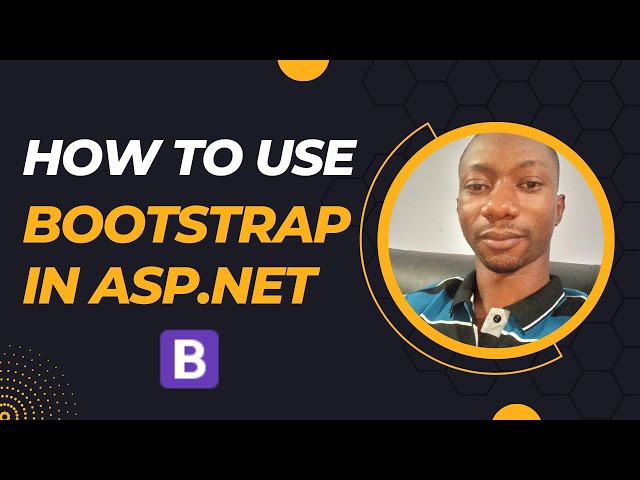 HOW TO USE
BOOTSTRAP
IN ASP.NET

B